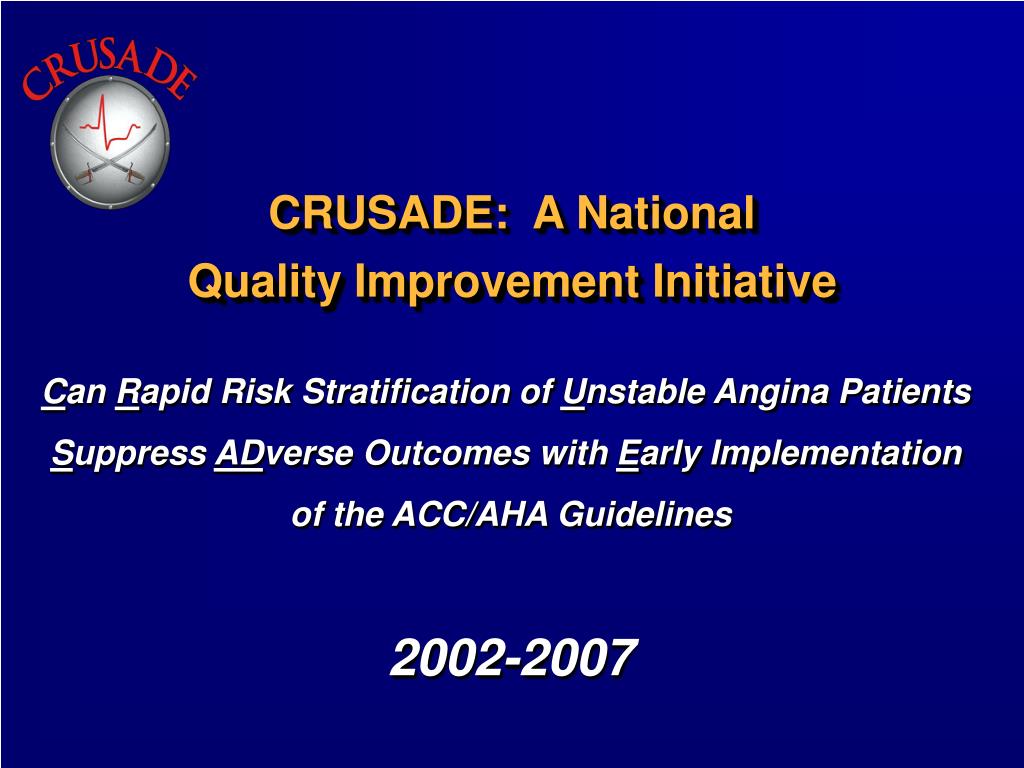 CRUSADE

CRUSADE: A National Quality Improvement Initiative

Can Rapid Risk Stratification of Unstable Angina Patients Suppress ADverse Outcomes with Early Implementation of the ACC/AHA Guidelines

2002-2007